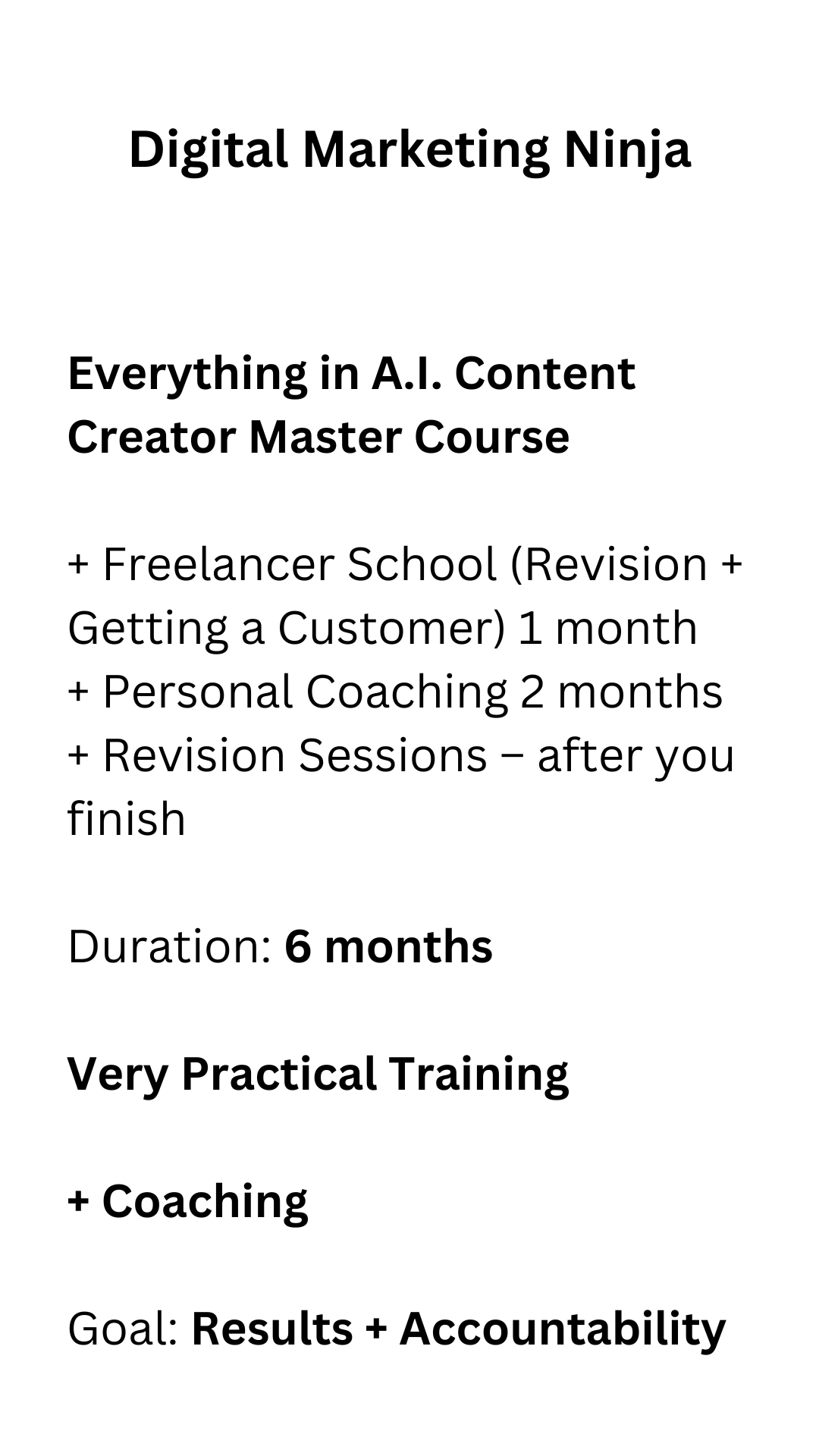 Digital Marketing Ninja

Everything in A.I. Content Creator Master Course

+ Freelancer School (Revision + Getting a Customer) 1 month
+ Personal Coaching 2 months
+ Revision Sessions – after you finish

Duration: 6 months

Very Practical Training

+ Coaching

Goal: Results + Accountability